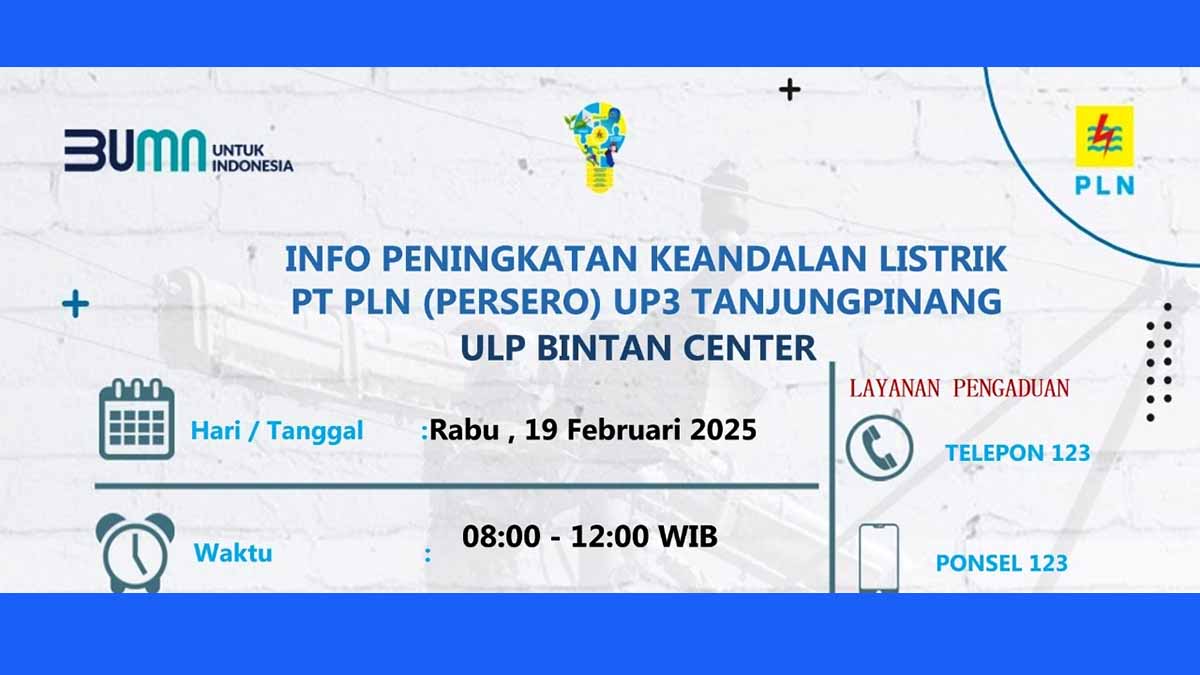 BUMN UNTUK INDONESIA

PLN

INFO PENINGKATAN KEANDALAN LISTRIK
PT PLN (PERSERO) UP3 TANJUNGPINANG
ULP BINTAN CENTER

Hari / Tanggal :Rabu , 19 Februari 2025

Waktu : 08:00 - 12:00 WIB

LAYANAN PENGADUAN

TELEPON 123

PONSEL 123